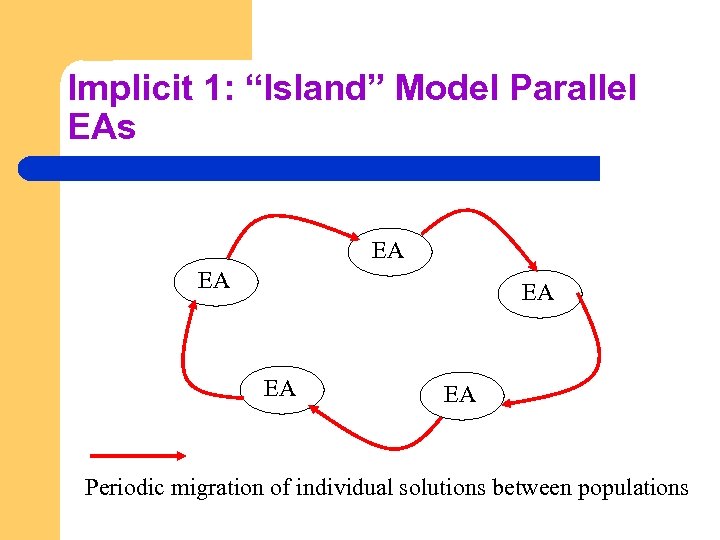 Implicit 1: “Island” Model Parallel EAs

EA

EA

EA

EA

EA

Periodic migration of individual solutions between populations